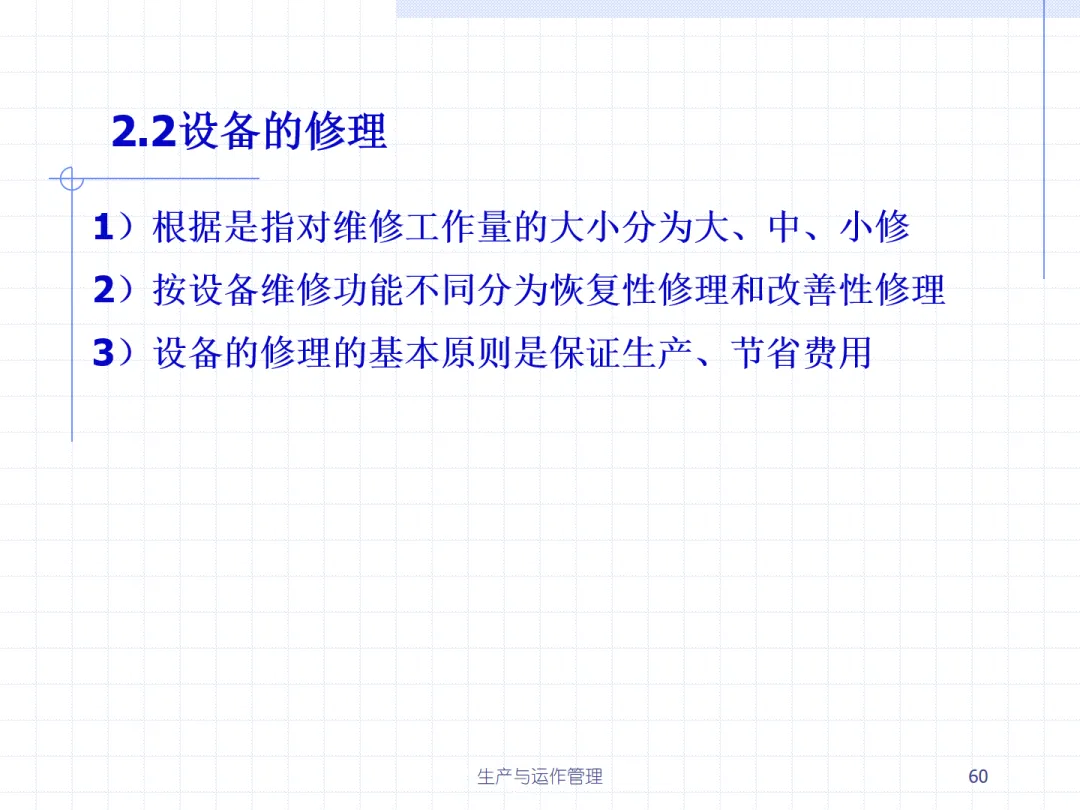 2.2设备的修理

1）根据是指对维修工作量的大小分为大、中、小修

2）按设备维修功能不同分为恢复性修理和改善性修理

3）设备的修理的基本原则是保证生产、节省费用

生产与运作管理

60